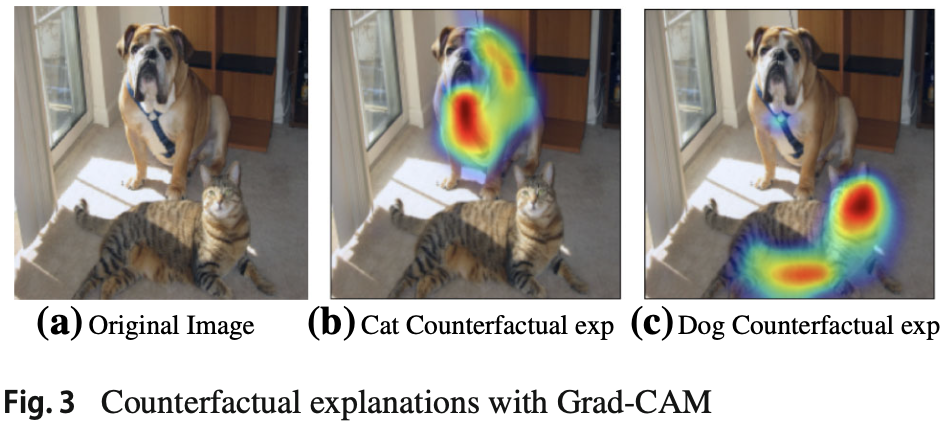 (a) Original Image (b) Cat Counterfactual exp (c) Dog Counterfactual exp

Fig. 3 Counterfactual explanations with Grad-CAM